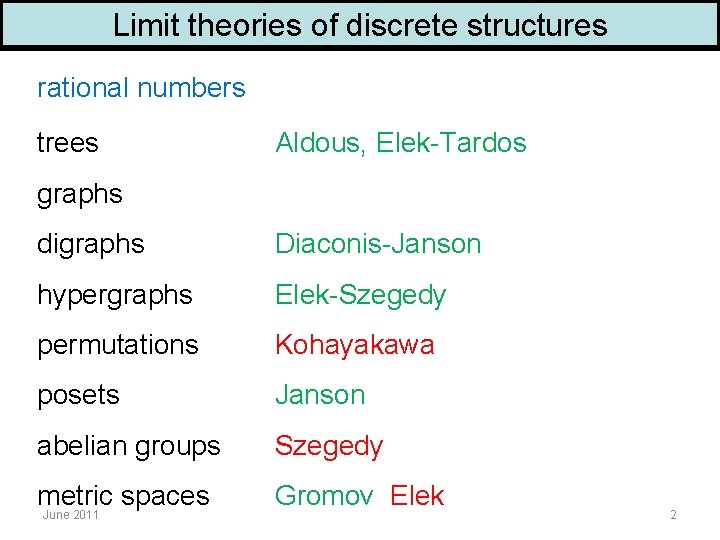 Limit theories of discrete structures

rational numbers

trees Aldous, Elek-Tardos

graphs

digraphs Diaconis-Janson

hypergraphs Elek-Szegedy

permutations Kohayakawa

posets Janson

abelian groups Szegedy

metric spaces Gromov Elek

June 2011

2